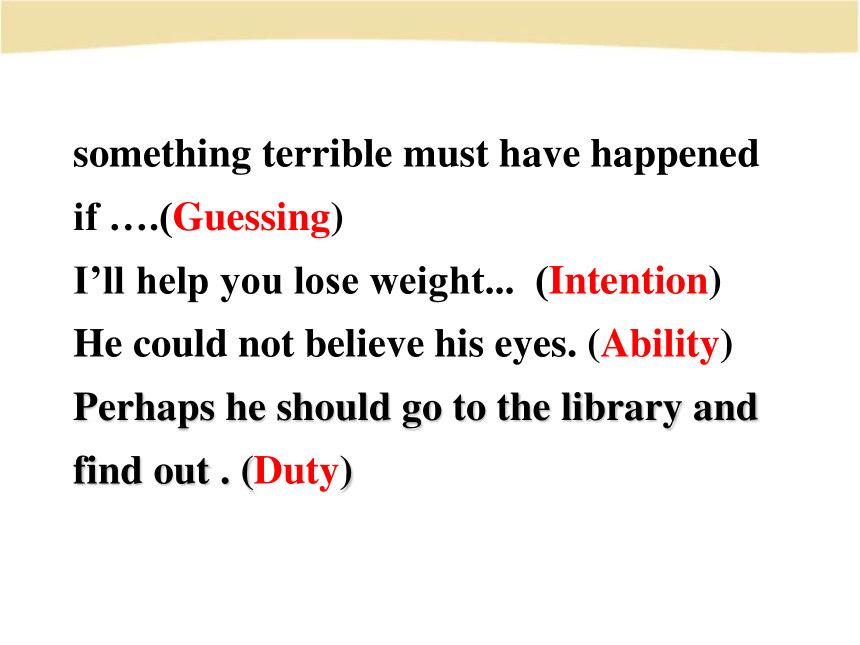 something terrible must have happened if ….(Guessing)
I’ll help you lose weight... (Intention)
He could not believe his eyes. (Ability)
Perhaps he should go to the library and find out . (Duty)